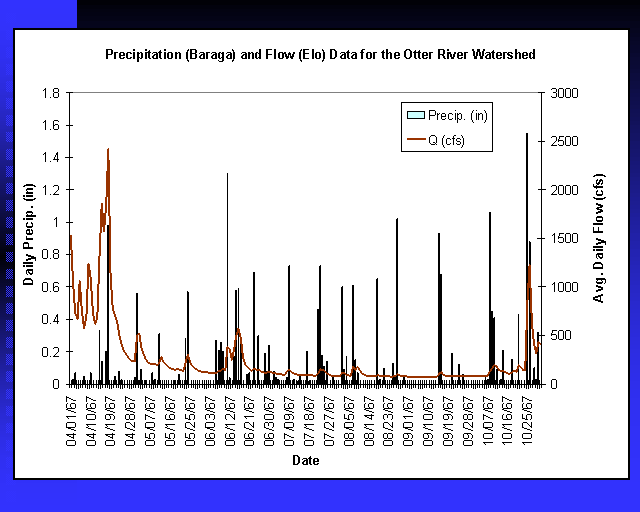 Precipitation (Baraga) and Flow (Elo) Data for the Otter River Watershed

Precip. (in)
Q (cfs)

Daily Precip. (in)

1.8
1.6
1.4
1.2
1
0.8
0.6
0.4
0.2
0

Avg. Daily Flow (cfs)

3000
2500
2000
1500
1000
500
0

04/01/67
04/10/67
04/19/67
04/28/67
05/07/67
05/16/67
05/25/67
06/03/67
06/12/67
06/21/67
06/30/67
07/09/67
07/18/67
07/27/67
08/05/67
08/14/67
08/23/67
09/01/67
09/10/67
09/19/67
09/28/67
10/07/67
10/16/67
10/25/67

Date